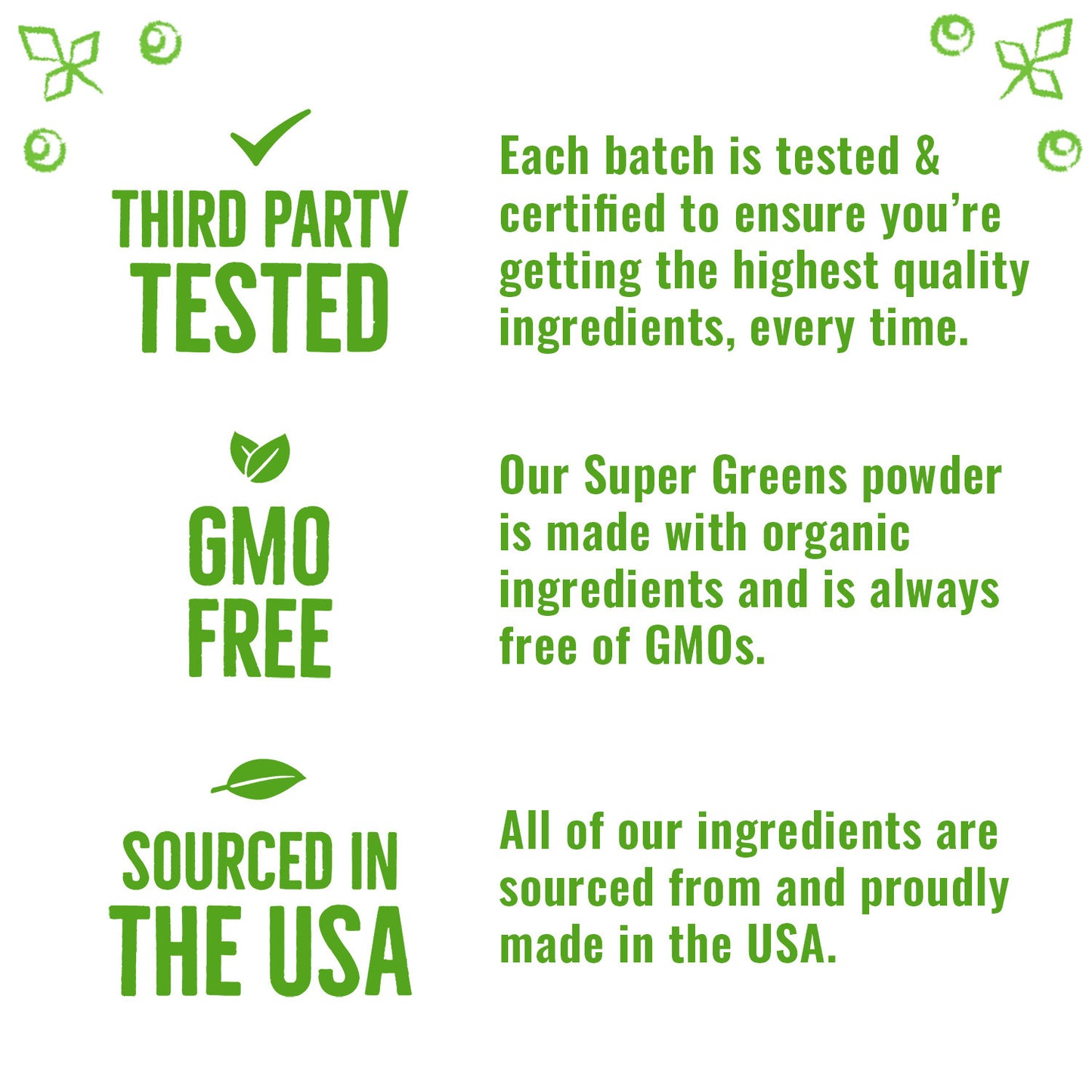 THIRD PARTY TESTED

Each batch is tested & certified to ensure you're getting the highest quality ingredients, every time.

GMO FREE

Our Super Greens powder is made with organic ingredients and is always free of GMOs.

SOURCED IN THE USA

All of our ingredients are sourced from and proudly made in the USA.